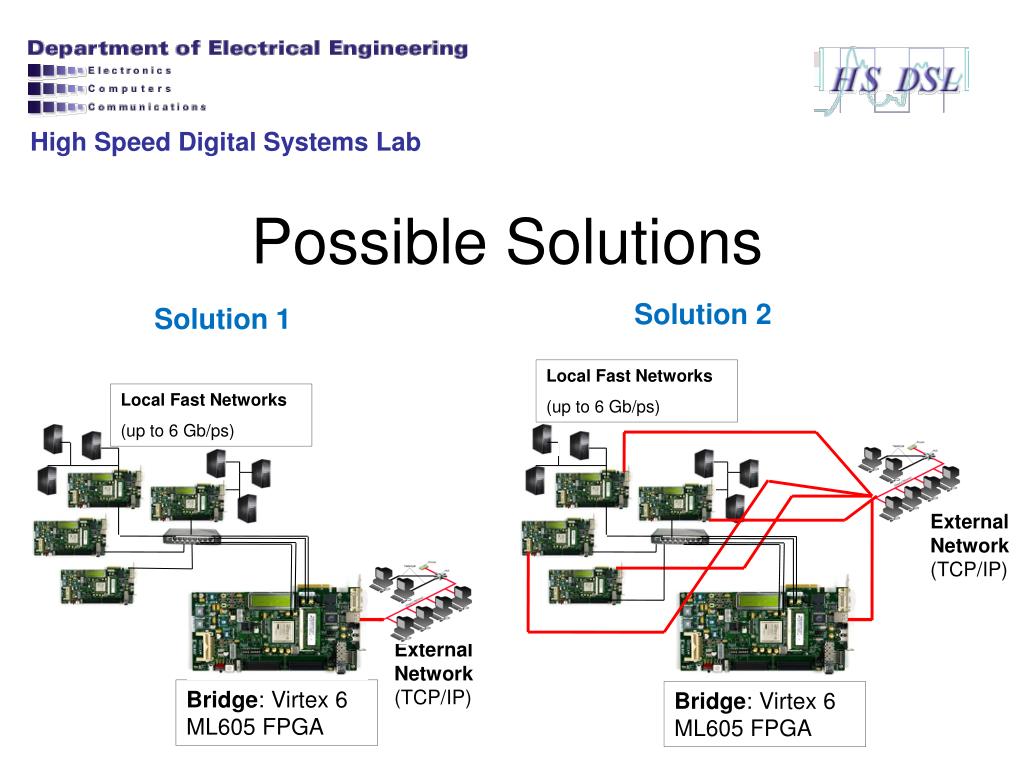 Department of Electrical Engineering
Electronics
Computers
Communications

HS DSL

High Speed Digital Systems Lab

Possible Solutions

Solution 1

Local Fast Networks
(up to 6 Gb/ps)

External Network (TCP/IP)

Bridge: Virtex 6 ML605 FPGA

Solution 2

Local Fast Networks
(up to 6 Gb/ps)

External Network (TCP/IP)

Bridge: Virtex 6 ML605 FPGA